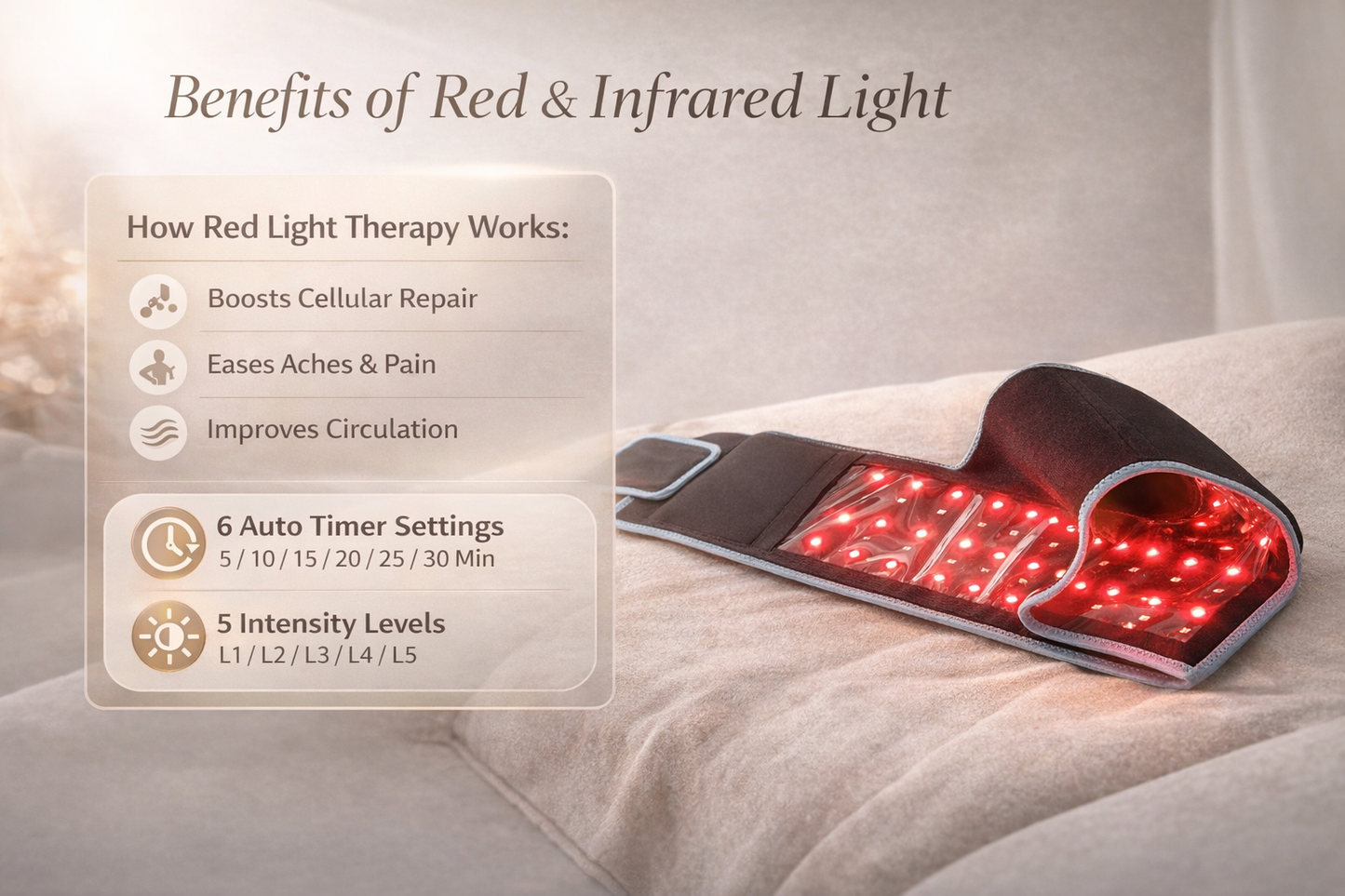 Benefits of Red & Infrared Light

How Red Light Therapy Works:

Boosts Cellular Repair

Eases Aches & Pain

Improves Circulation

6 Auto Timer Settings
5 / 10 / 15 / 20 / 25 / 30 Min

5 Intensity Levels
L1 / L2 / L3 / L4 / L5